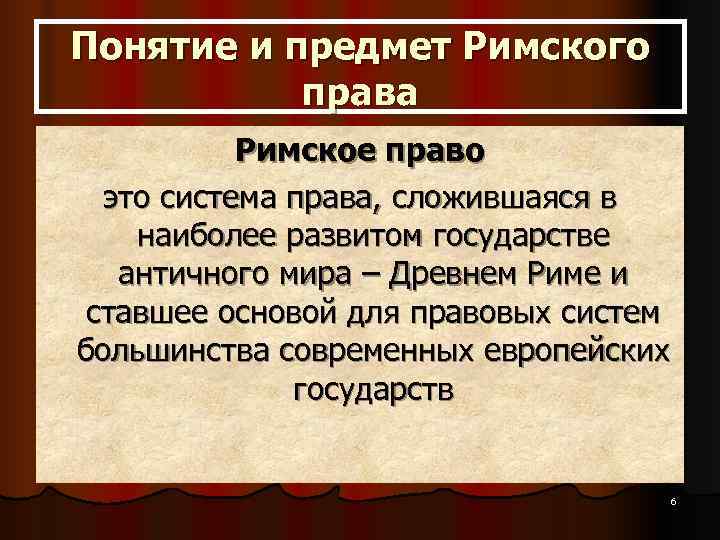 Понятие и предмет Римского права

Римское право

это система права, сложившаяся в наиболее развитом государстве античного мира – Древнем Риме и ставшее основой для правовых систем большинства современных европейских государств

6